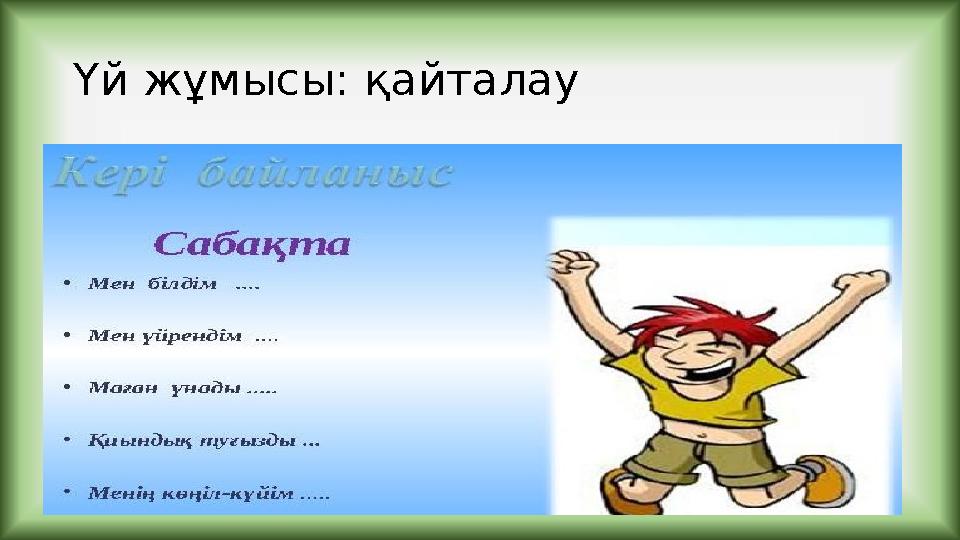 Үй жұмысы: қайталау

Кері байланыс

Сабақта

• Мен білдім ....

• Мен үйрендім ....

• Маған ұнады .....

• Қиындық туғызды ...

• Менің көңіл-күйім .....